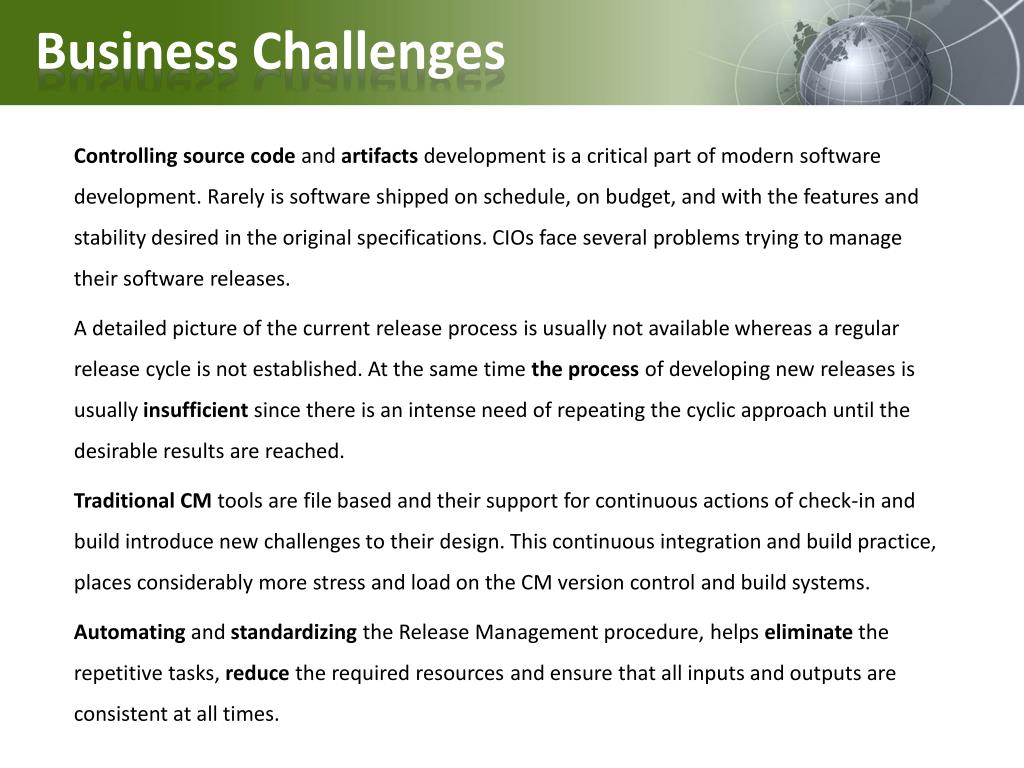 Business Challenges

Controlling source code and artifacts development is a critical part of modern software development. Rarely is software shipped on schedule, on budget, and with the features and stability desired in the original specifications. CIOs face several problems trying to manage their software releases.

A detailed picture of the current release process is usually not available whereas a regular release cycle is not established. At the same time the process of developing new releases is usually insufficient since there is an intense need of repeating the cyclic approach until the desirable results are reached.

Traditional CM tools are file based and their support for continuous actions of check-in and build introduce new challenges to their design. This continuous integration and build practice, places considerably more stress and load on the CM version control and build systems.

Automating and standardizing the Release Management procedure, helps eliminate the repetitive tasks, reduce the required resources and ensure that all inputs and outputs are consistent at all times.